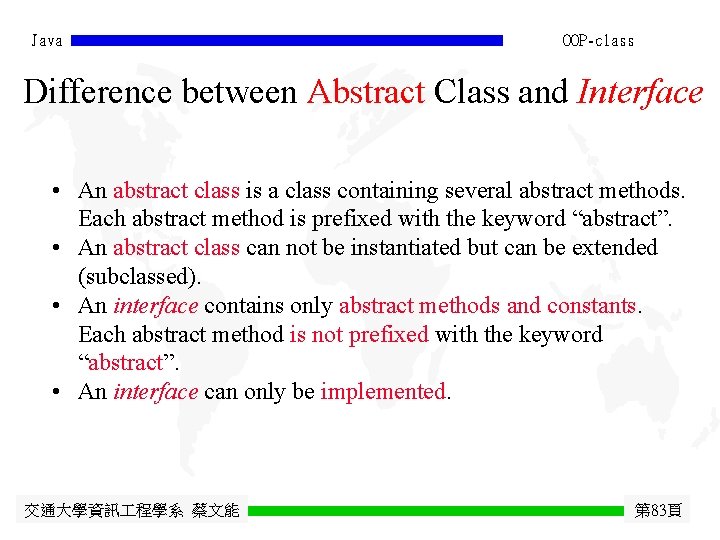 Java

OOP-class

Difference between Abstract Class and Interface

• An abstract class is a class containing several abstract methods. Each abstract method is prefixed with the keyword “abstract”.
• An abstract class can not be instantiated but can be extended (subclassed).
• An interface contains only abstract methods and constants. Each abstract method is not prefixed with the keyword “abstract”.
• An interface can only be implemented.

交通大學資訊工程學系 蔡文能

第83頁